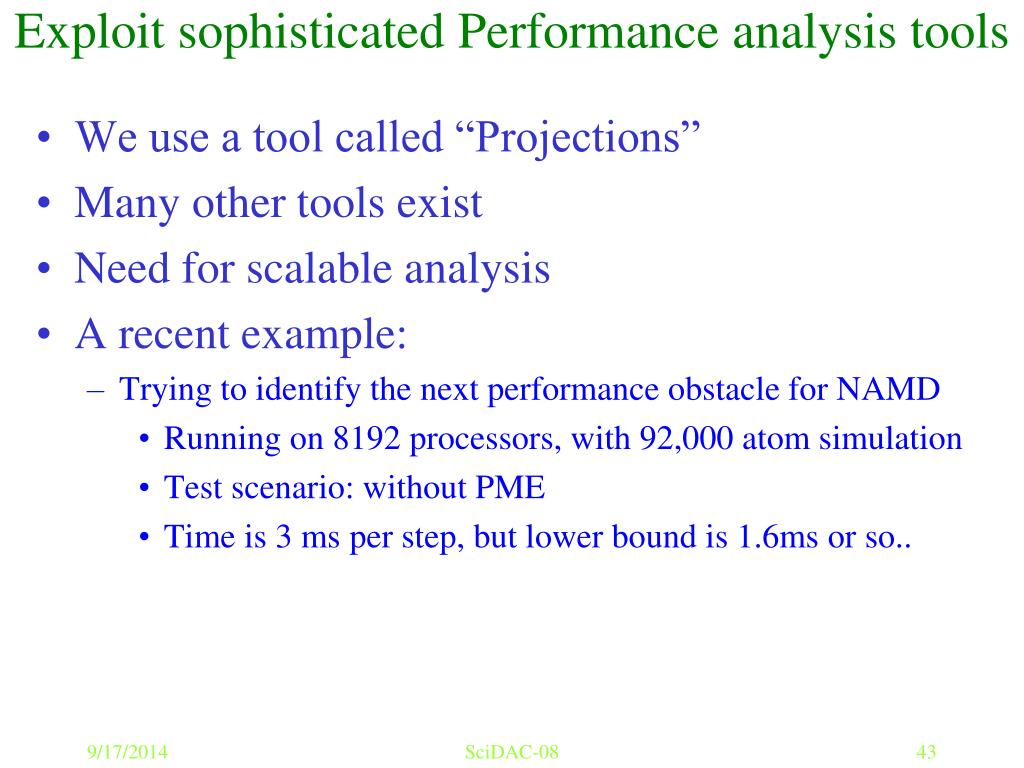 Exploit sophisticated Performance analysis tools

• We use a tool called “Projections”
• Many other tools exist
• Need for scalable analysis
• A recent example:
  – Trying to identify the next performance obstacle for NAMD
    • Running on 8192 processors, with 92,000 atom simulation
    • Test scenario: without PME
    • Time is 3 ms per step, but lower bound is 1.6ms or so..

9/17/2014 SciDAC-08 43